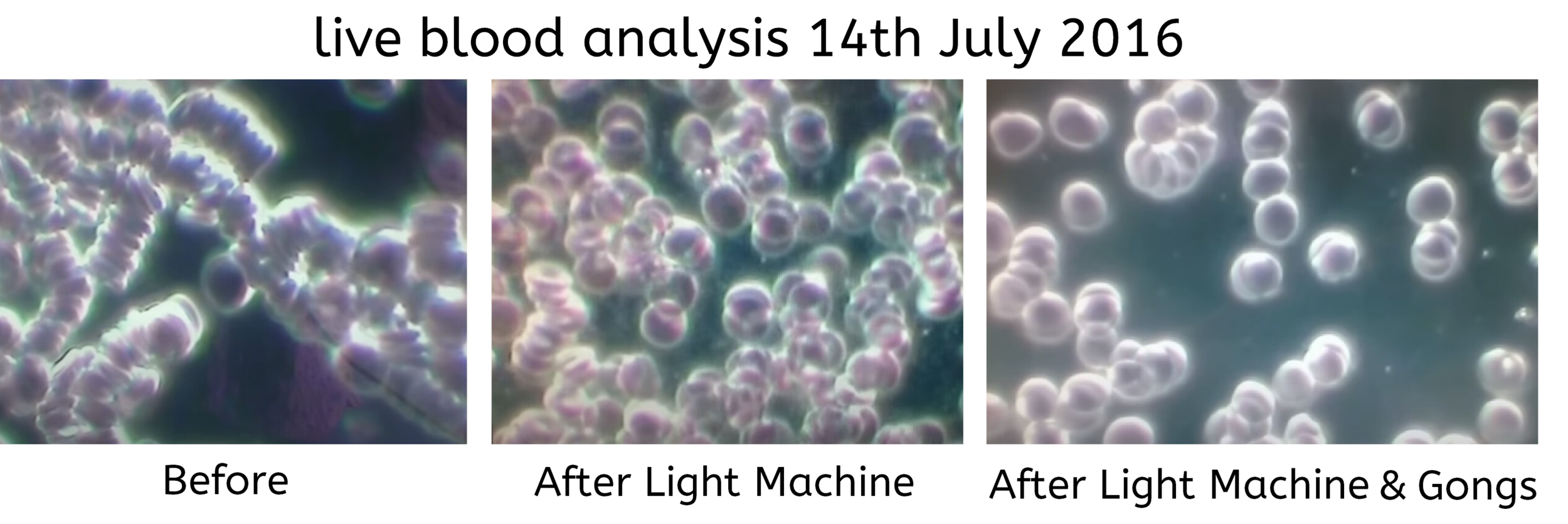 live blood analysis 14th July 2016

Before

After Light Machine

After Light Machine & Gongs